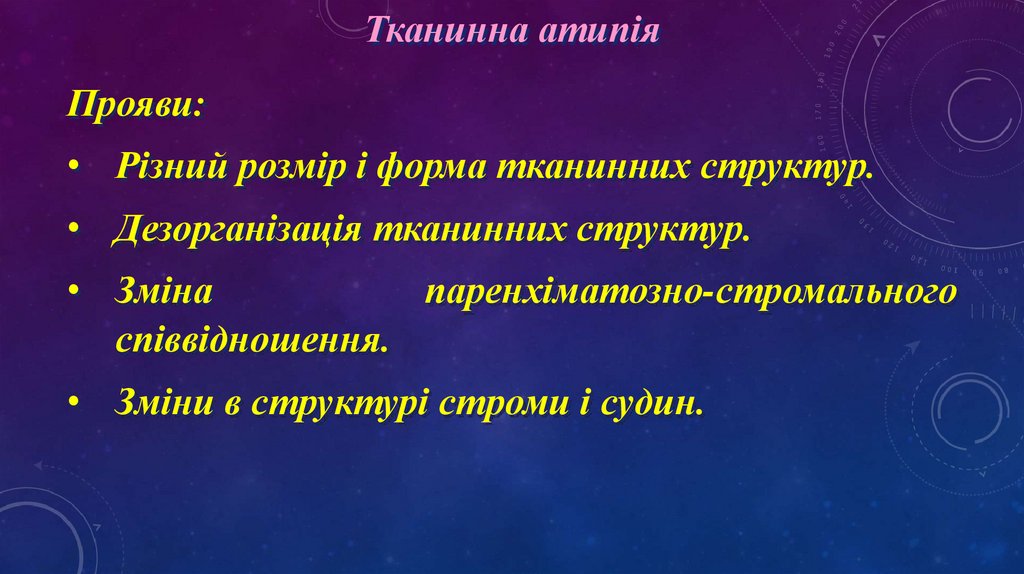 Тканинна атипія

Прояви:

• Різний розмір і форма тканинних структур.

• Дезорганізація тканинних структур.

• Зміна паренхіматозно-стромального співвідношення.

• Зміни в структурі строми і судин.